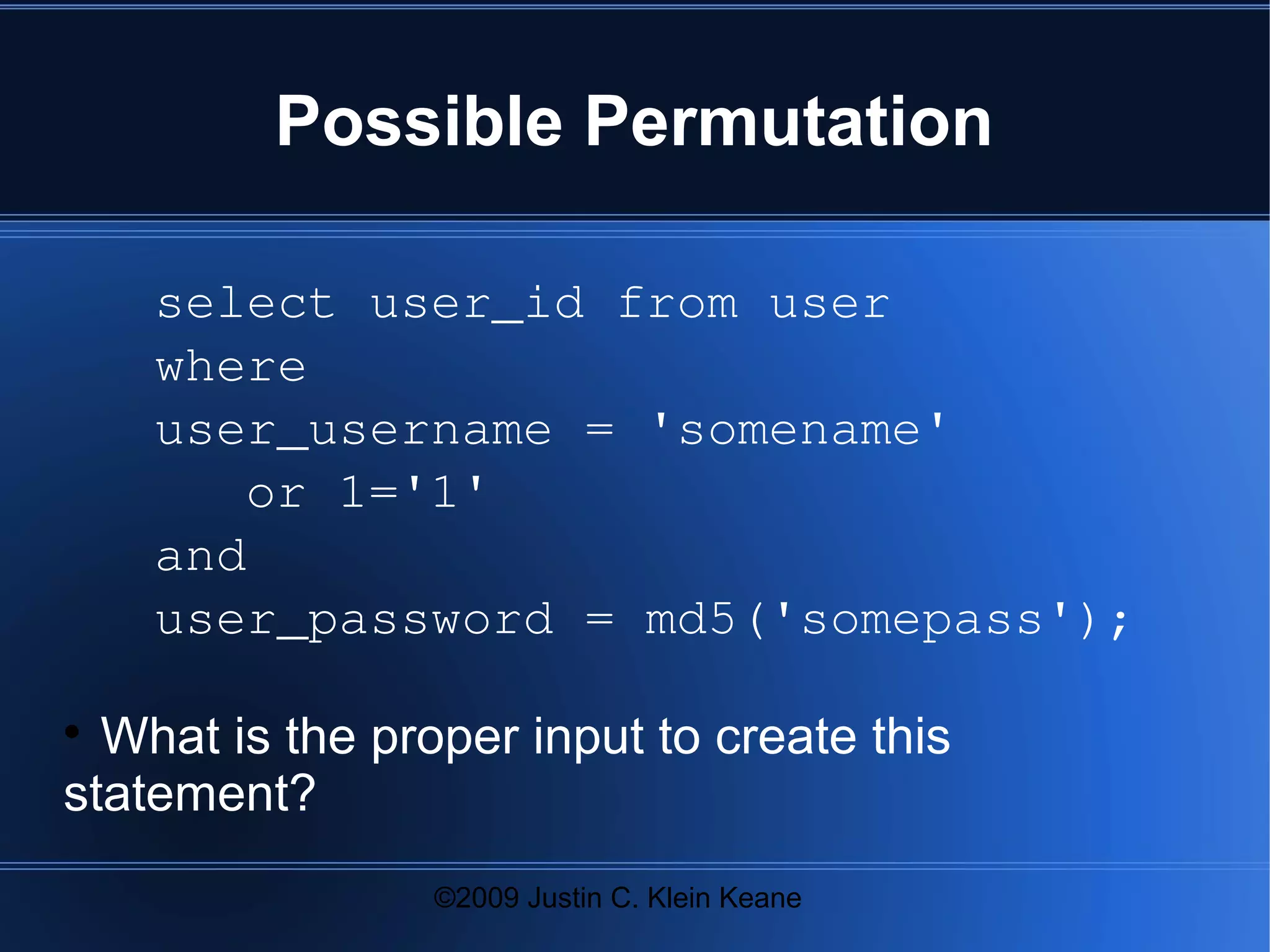 Possible Permutation

select user_id from user
where
user_username = 'somename'
   or 1='1'
and
user_password = md5('somepass');

• What is the proper input to create this statement?

©2009 Justin C. Klein Keane